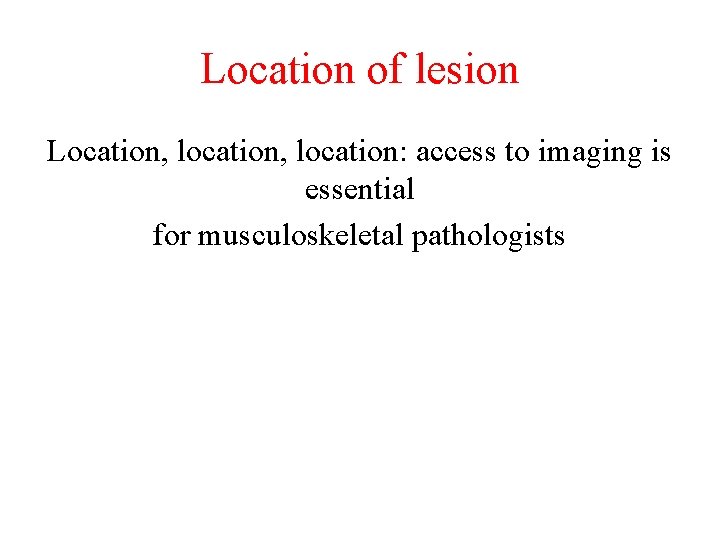 Location of lesion

Location, location, location: access to imaging is essential

for musculoskeletal pathologists